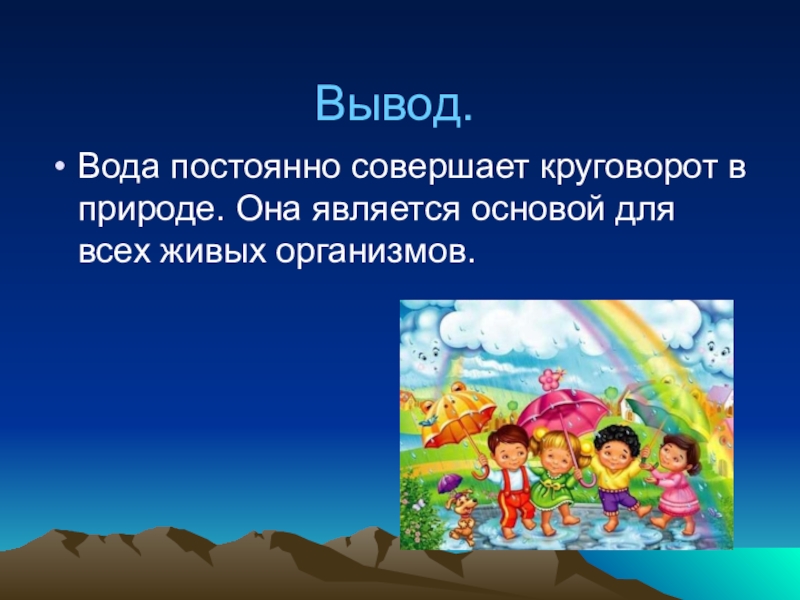 Вывод.

• Вода постоянно совершает круговорот в природе. Она является основой для всех живых организмов.